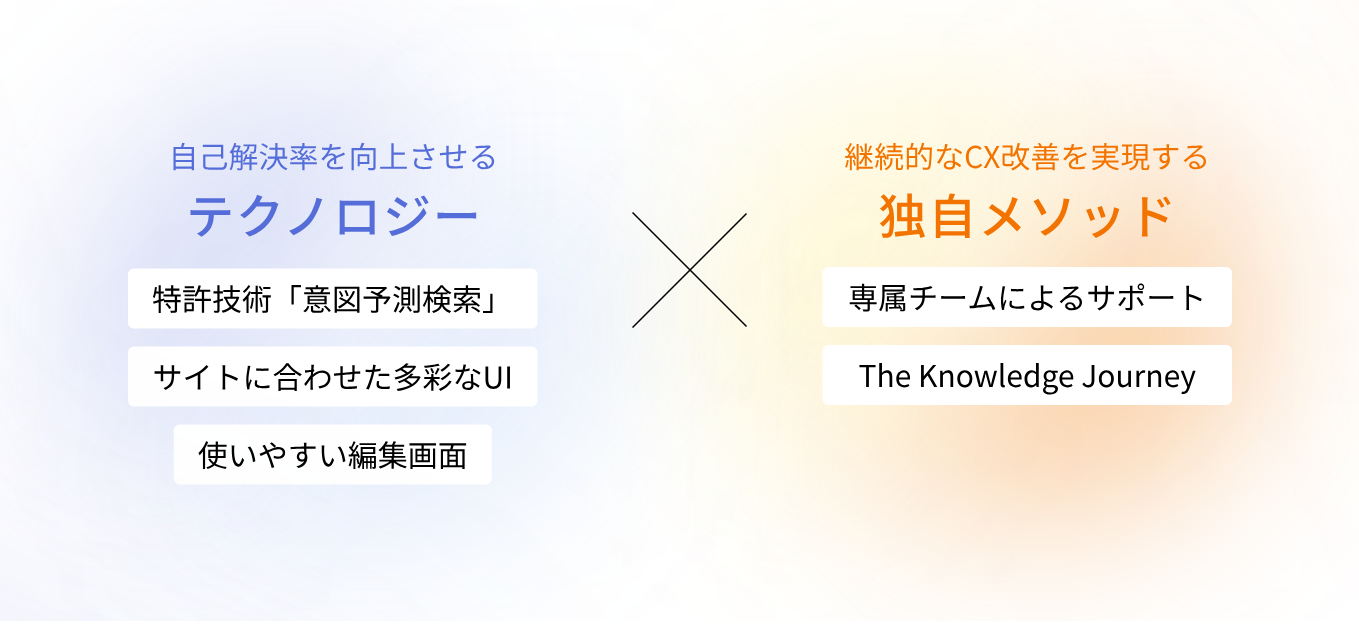 自己解決率を向上させる
テクノロジー

特許技術「意図予測検索」

サイトに合わせた多彩なUI

使いやすい編集画面

継続的なCX改善を実現する
独自メソッド

専属チームによるサポート

The Knowledge Journey